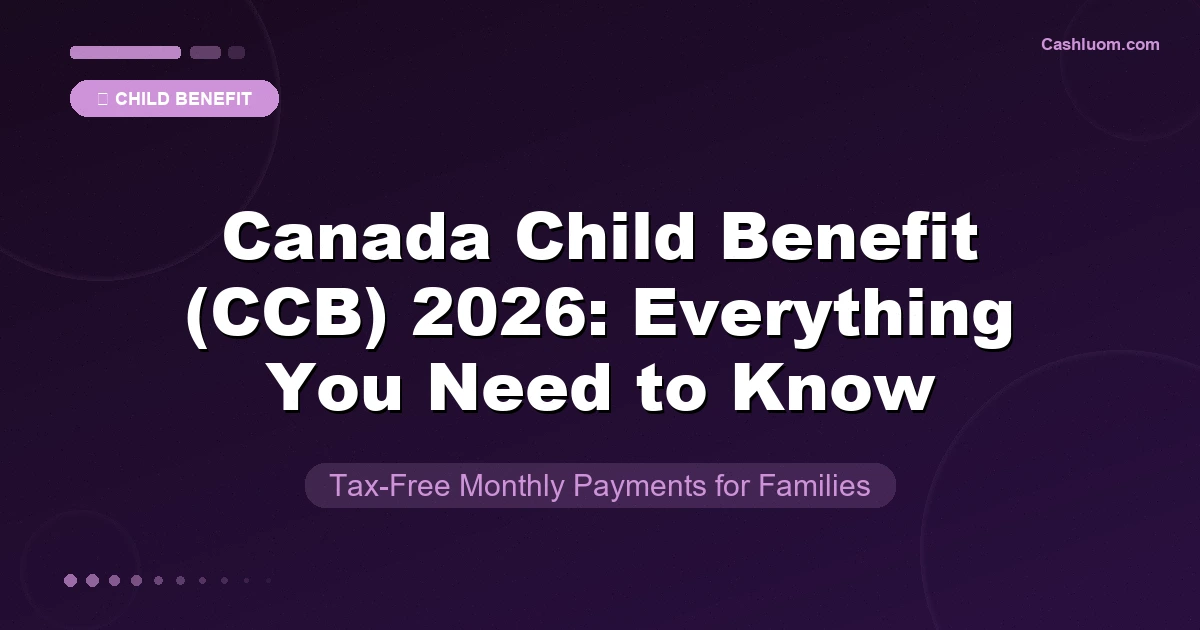 Cashluom.com

CHILD BENEFIT

Canada Child Benefit (CCB) 2026: Everything You Need to Know

Tax-Free Monthly Payments for Families